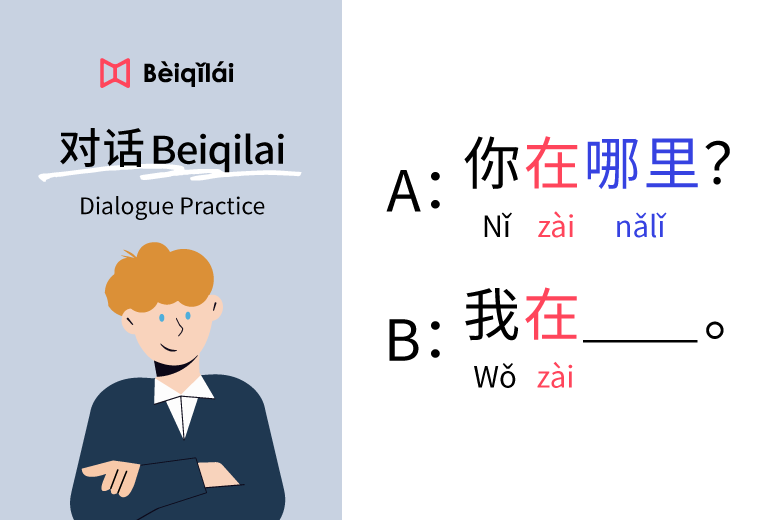 Bèiqǐlái

对话 Beiqilai

Dialogue Practice

A: 你在哪里?
Nǐ zài nǎlǐ

B: 我在____。
Wǒ zài